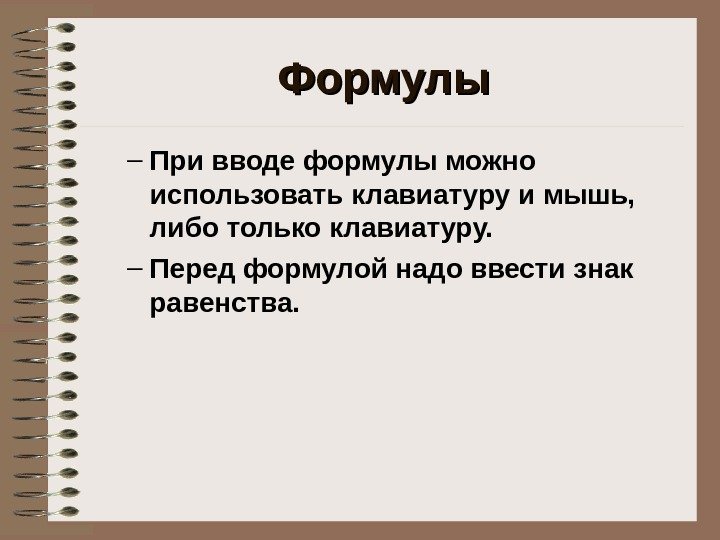 Формулы

– При вводе формулы можно использовать клавиатуру и мышь, либо только клавиатуру.

– Перед формулой надо ввести знак равенства.